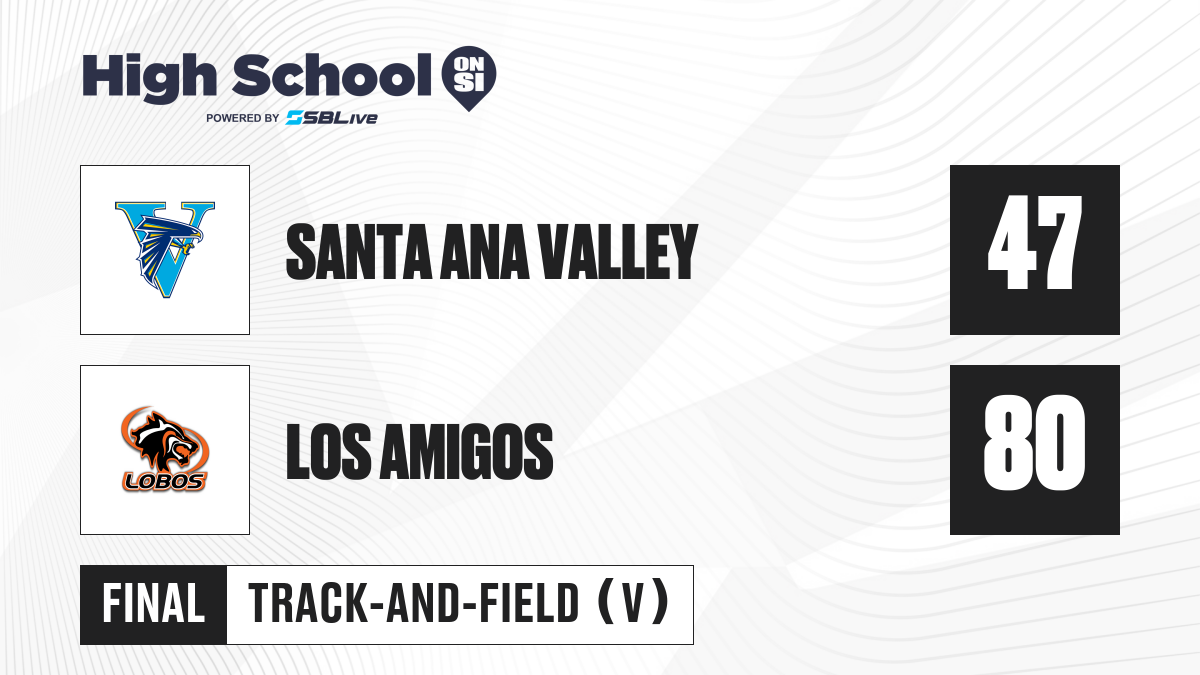 High School ON SI
POWERED BY SBLive

V
SANTA ANA VALLEY
47

LOBOS
LOS AMIGOS
80

FINAL
TRACK-AND-FIELD (V)